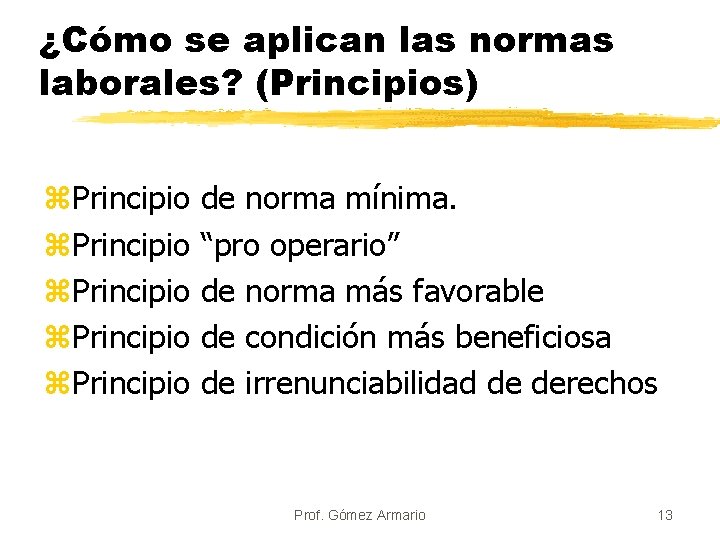 ¿Cómo se aplican las normas laborales? (Principios)

⌘Principio de norma mínima.
⌘Principio “pro operario”
⌘Principio de norma más favorable
⌘Principio de condición más beneficiosa
⌘Principio de irrenunciabilidad de derechos

Prof. Gómez Armario

13